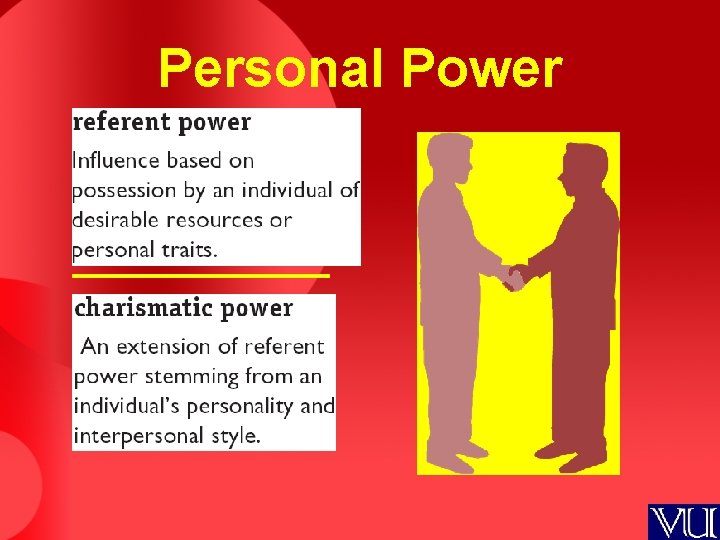 Personal Power

referent power

Influence based on possession by an individual of desirable resources or personal traits.

charismatic power

An extension of referent power stemming from an individual's personality and interpersonal style.

VU